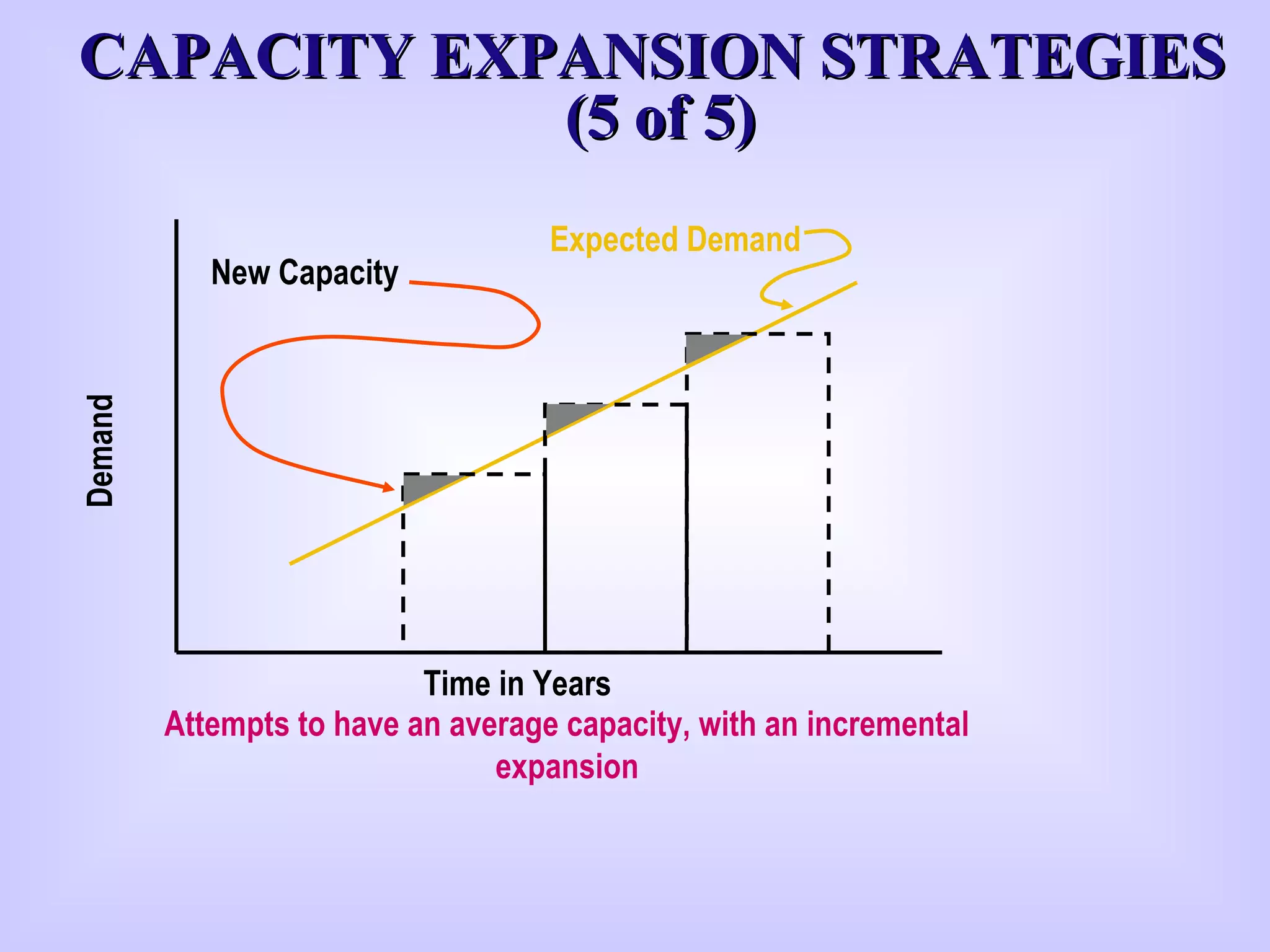 CAPACITY EXPANSION STRATEGIES (5 of 5)

Expected Demand

New Capacity

Demand

Time in Years

Attempts to have an average capacity, with an incremental expansion